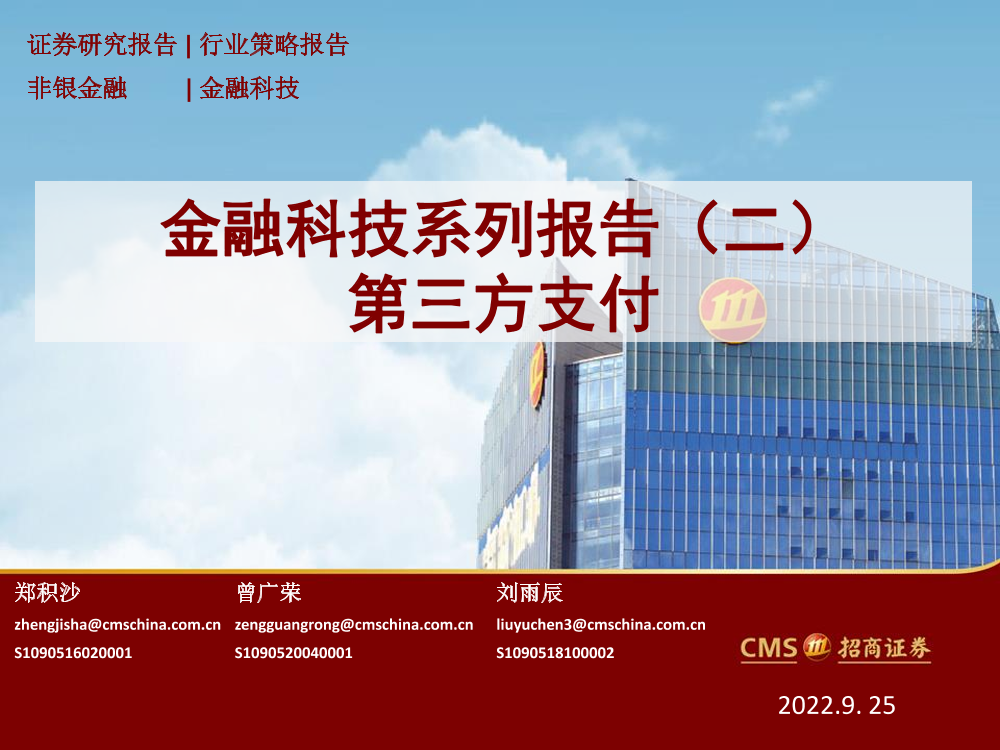 证券研究报告 | 行业策略报告
非银金融 | 金融科技

金融科技系列报告（二）
第三方支付

郑积沙
zhengjisha@cmschina.com.cn
S1090516020001

曾广荣
zengguangrong@cmschina.com.cn
S1090520040001

刘雨辰
liuyuchen3@cmschina.com.cn
S1090518100002

CMS 招商证券

2022.9. 25